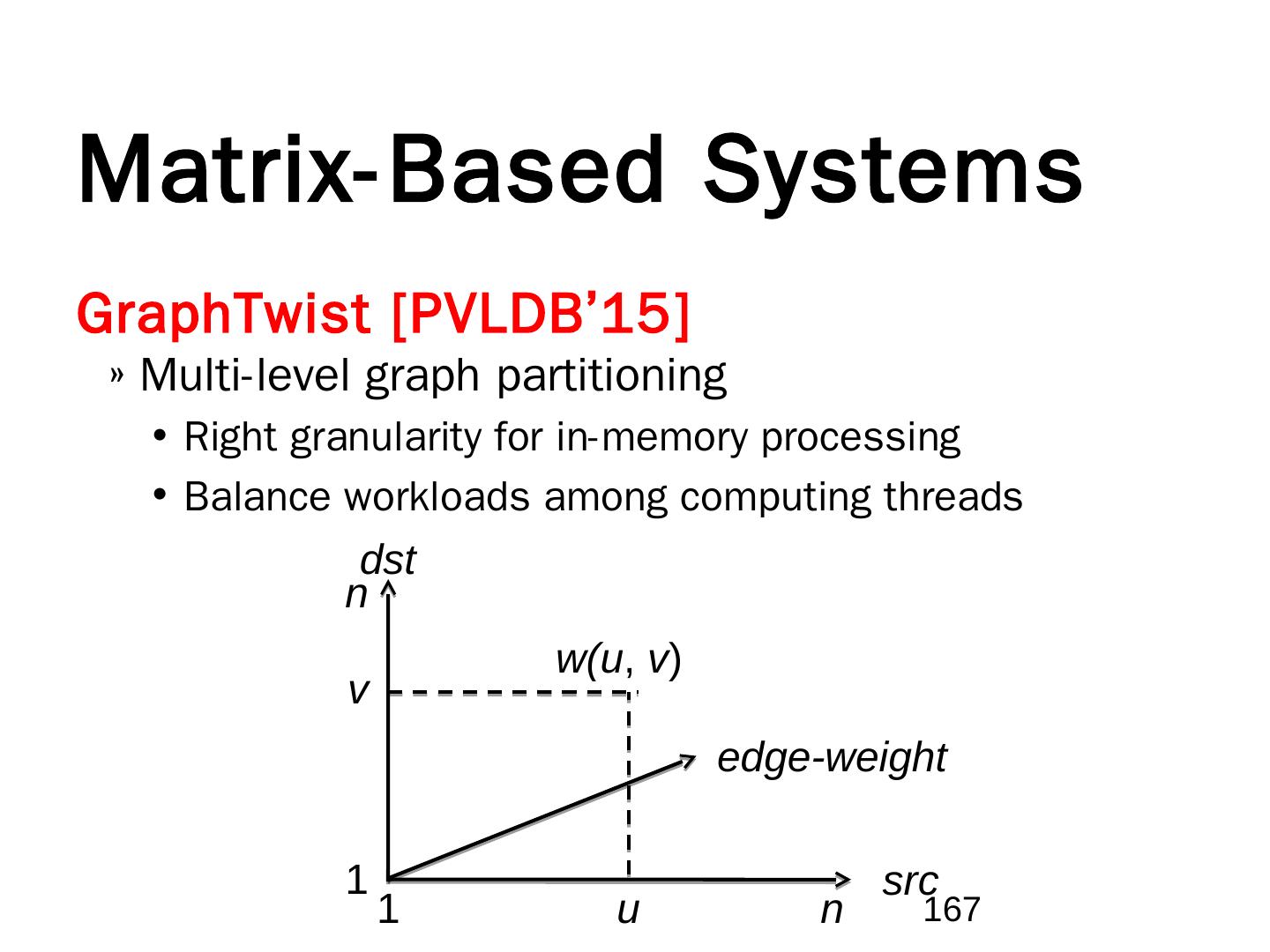 Matrix-Based Systems

GraphTwist [PVLDB'15]

» Multi-level graph partitioning

• Right granularity for in-memory processing

• Balance workloads among computing threads

dst

n

w(u, v)

v

edge-weight

1

src

1

u

n

167